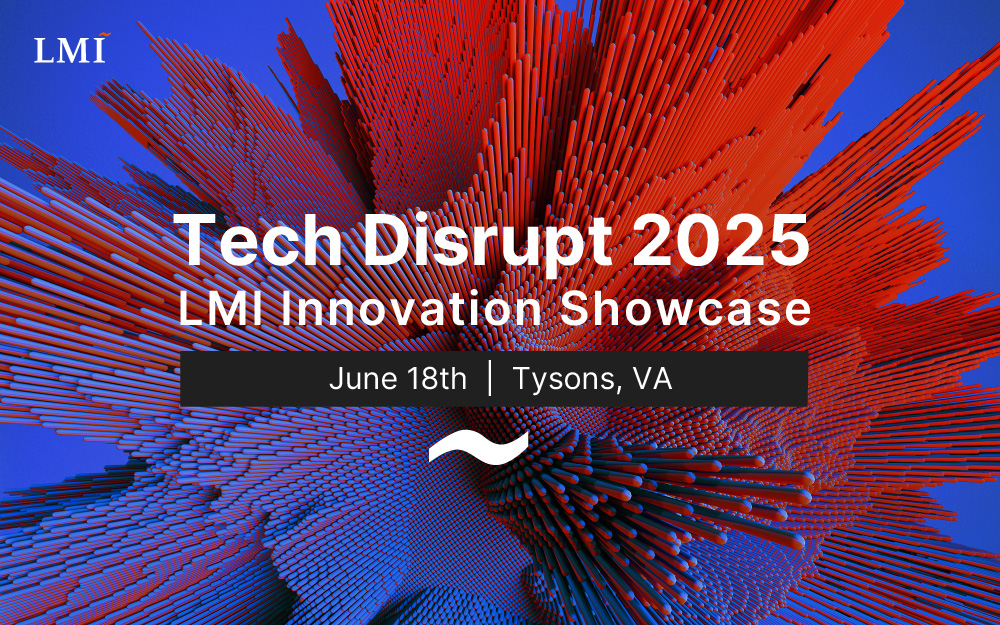 LMI

Tech Disrupt 2025
LMI Innovation Showcase

June 18th | Tysons, VA